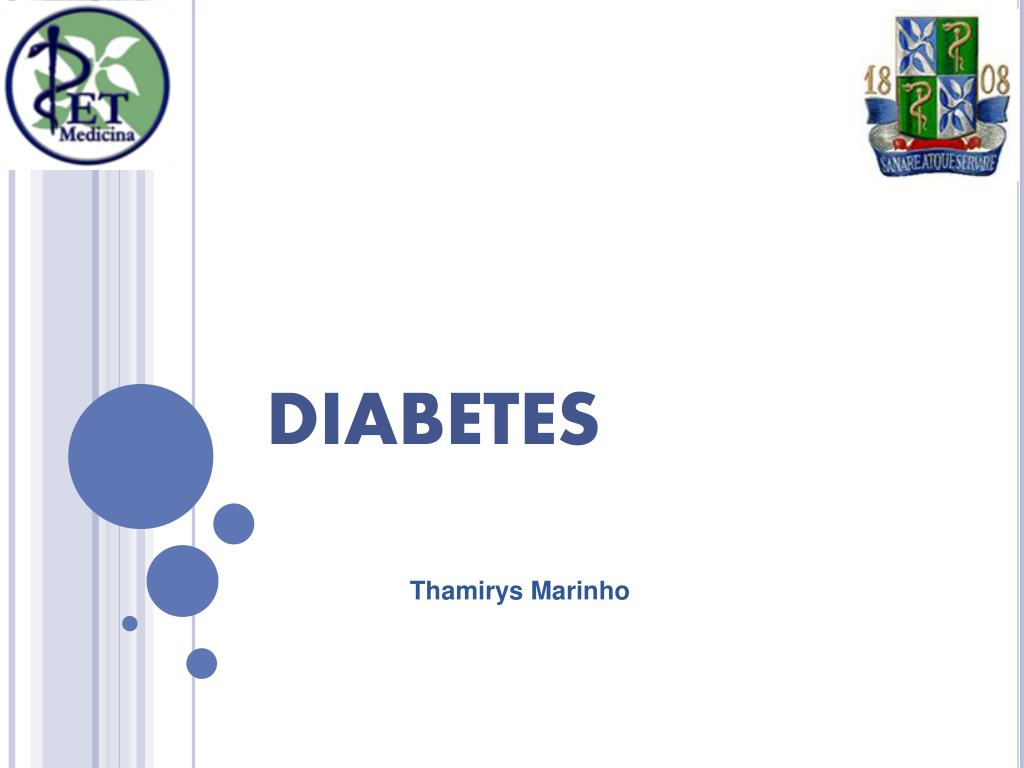 PET
Medicina

18 08
SANARE ATQUE SERVARE

DIABETES

Thamirys Marinho